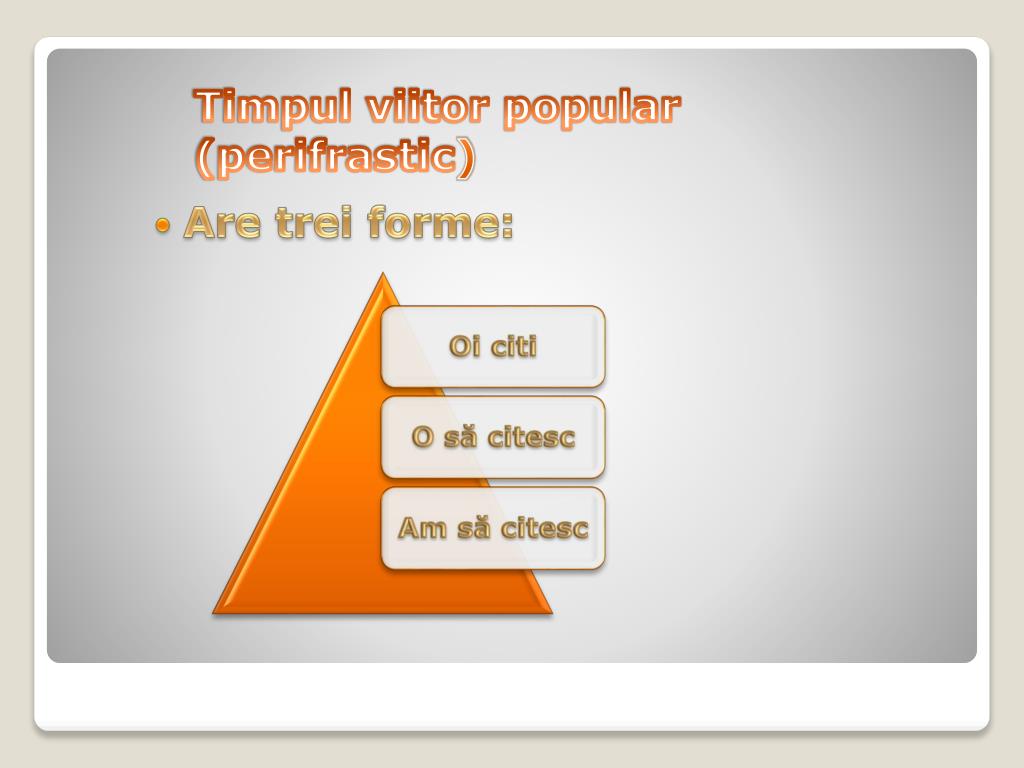 Timpul viitor popular (perifrastic)

• Are trei forme:

Oi citi

O să citesc

Am să citesc